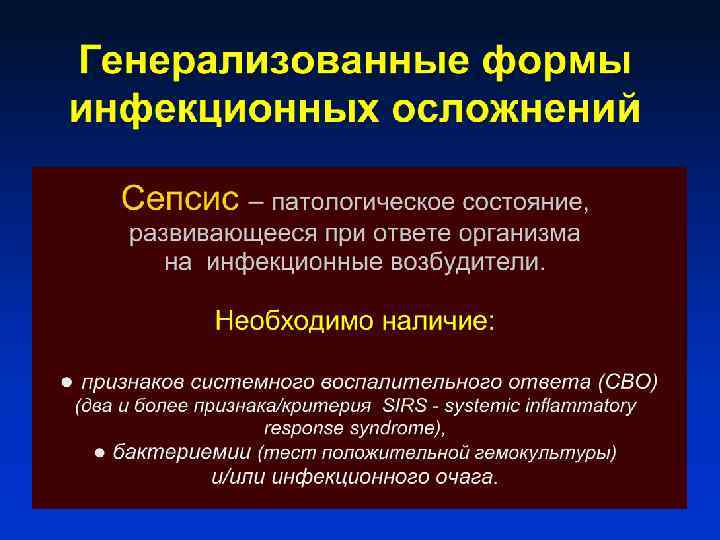 Генерализованные формы инфекционных осложнений

Сепсис – патологическое состояние, развивающееся при ответе организма на инфекционные возбудители.

Необходимо наличие:

● признаков системного воспалительного ответа (СВО) (два и более признака/критерия SIRS - systemic inflammatory response syndrome),
● бактериемии (тест положительной гемокультуры) и/или инфекционного очага.